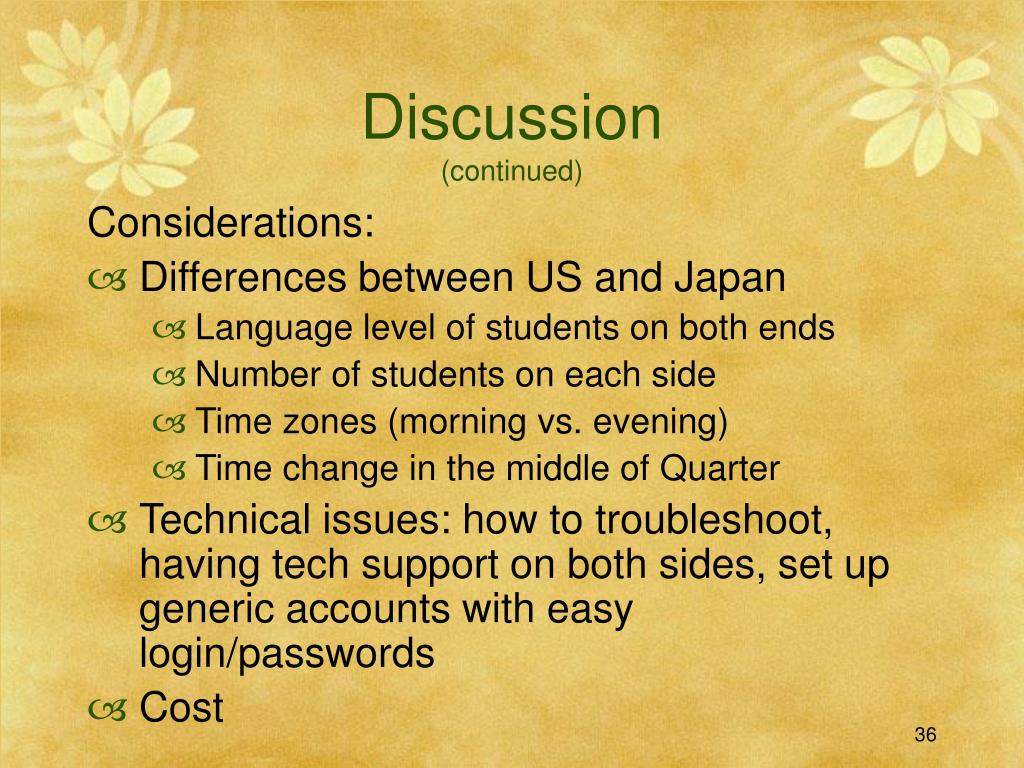 Discussion
(continued)

Considerations:

Differences between US and Japan

Language level of students on both ends

Number of students on each side

Time zones (morning vs. evening)

Time change in the middle of Quarter

Technical issues: how to troubleshoot, having tech support on both sides, set up generic accounts with easy login/passwords

Cost

36